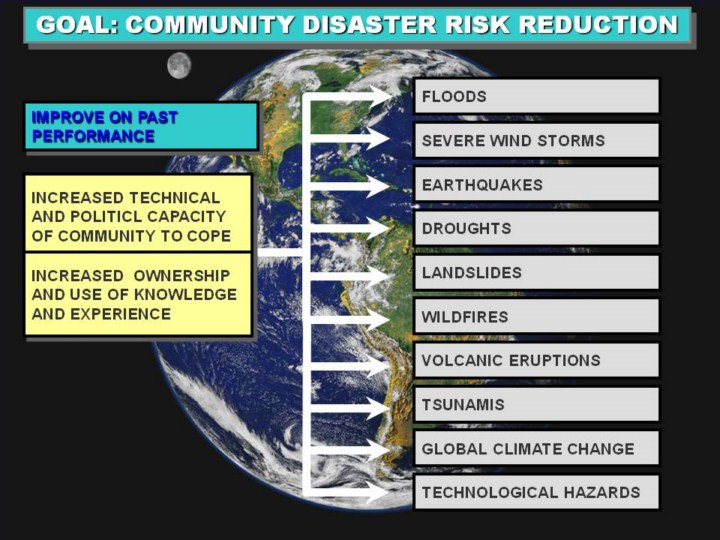 GOAL: COMMUNITY DISASTER RISK REDUCTION

IMPROVE ON PAST PERFORMANCE

INCREASED TECHNICAL AND POLITICL CAPACITY OF COMMUNITY TO COPE

INCREASED OWNERSHIP AND USE OF KNOWLEDGE AND EXPERIENCE

FLOODS

SEVERE WIND STORMS

EARTHQUAKES

DROUGHTS

LANDSLIDES

WILDFIRES

VOLCANIC ERUPTIONS

TSUNAMIS

GLOBAL CLIMATE CHANGE

TECHNOLOGICAL HAZARDS